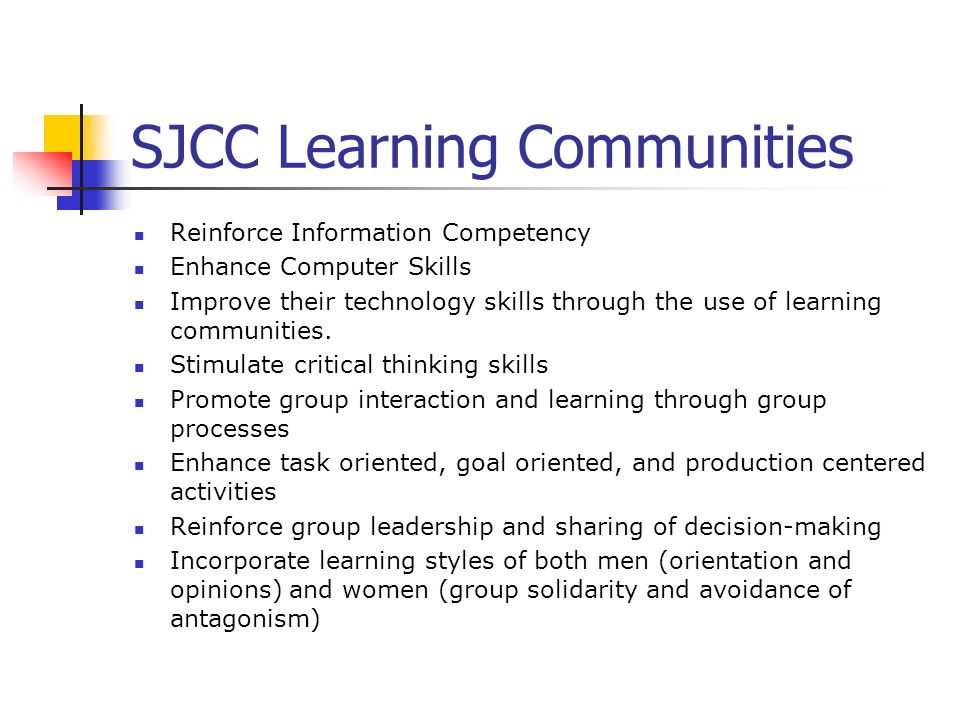 SJCC Learning Communities

- Reinforce Information Competency
- Enhance Computer Skills
- Improve their technology skills through the use of learning communities.
- Stimulate critical thinking skills
- Promote group interaction and learning through group processes
- Enhance task oriented, goal oriented, and production centered activities
- Reinforce group leadership and sharing of decision-making
- Incorporate learning styles of both men (orientation and opinions) and women (group solidarity and avoidance of antagonism)